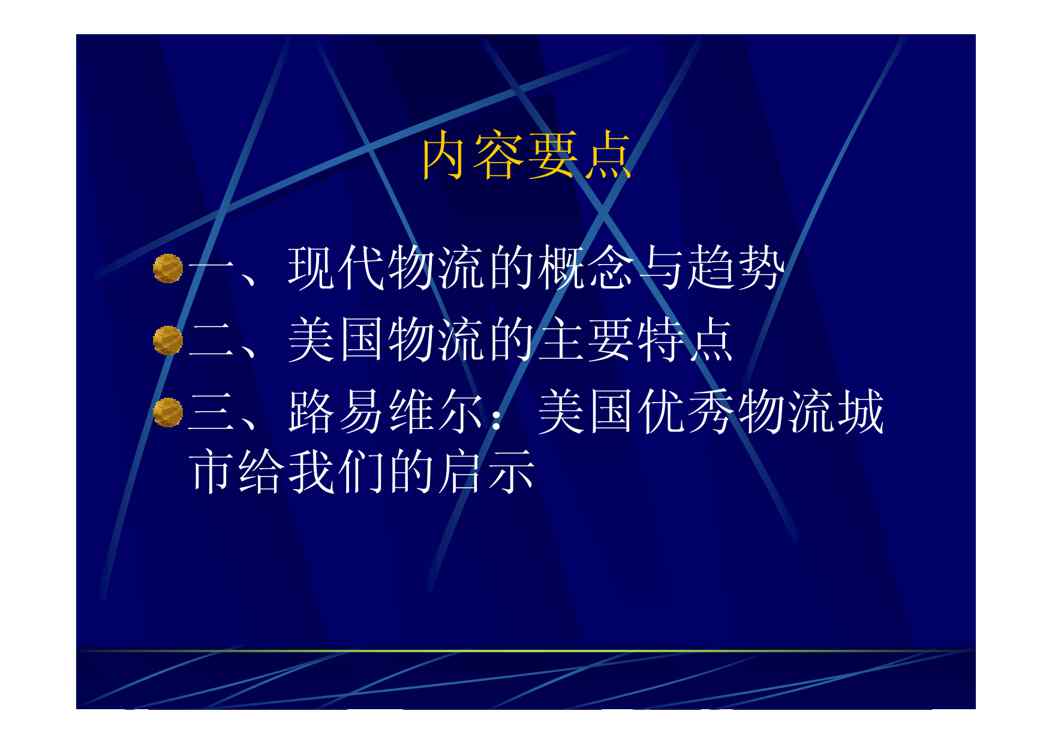 内容要点

一、现代物流的概念与趋势

二、美国物流的主要特点

三、路易维尔：美国优秀物流城市给我们的启示